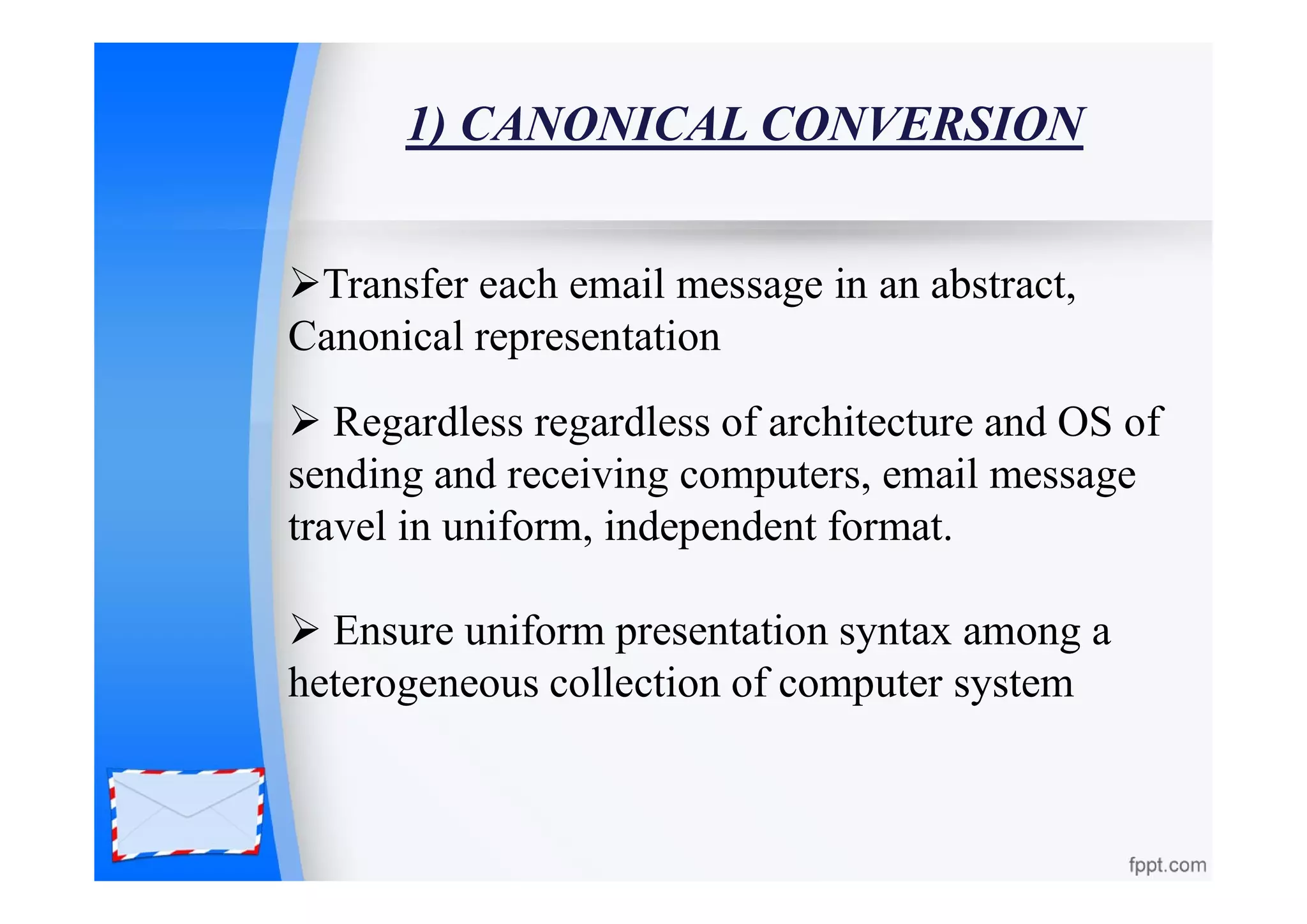 1) CANONICAL CONVERSION

➢Transfer each email message in an abstract, Canonical representation

➢ Regardless regardless of architecture and OS of sending and receiving computers, email message travel in uniform, independent format.

➢ Ensure uniform presentation syntax among a heterogeneous collection of computer system

fppt.com